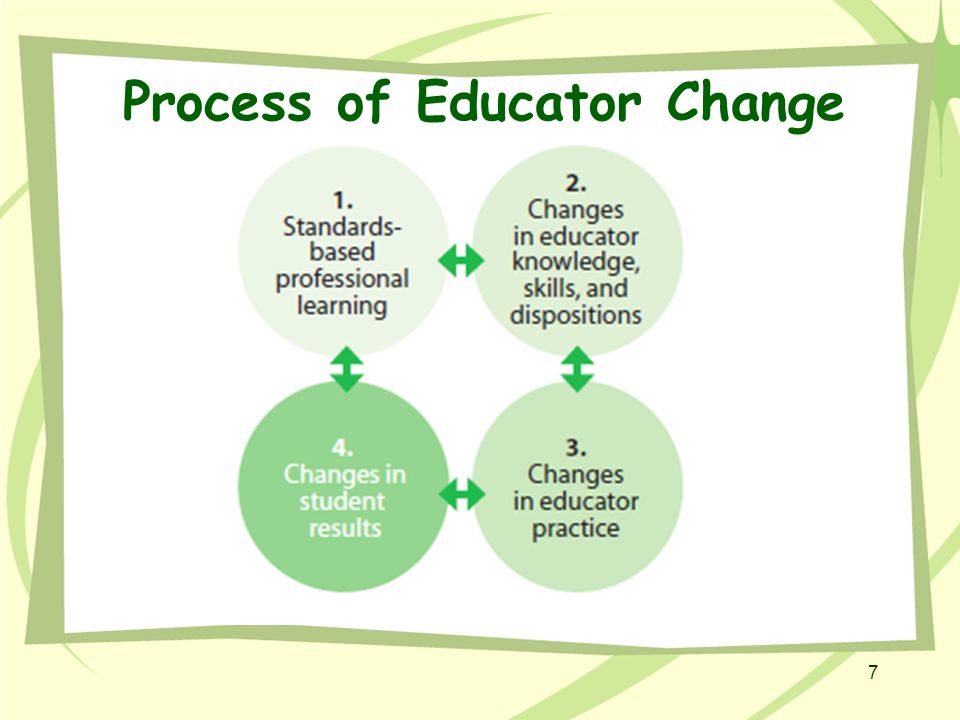 Process of Educator Change

1.
Standards-based professional learning

2.
Changes in educator knowledge, skills, and dispositions

4.
Changes in student results

3.
Changes in educator practice

7